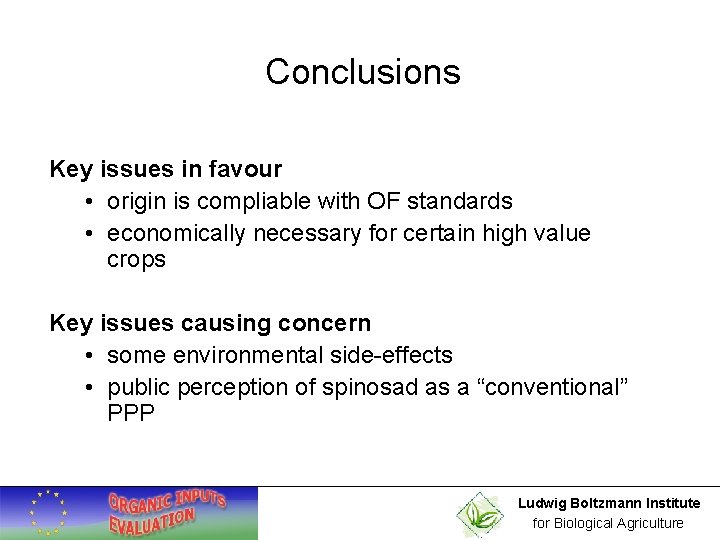 Conclusions

Key issues in favour
• origin is compliable with OF standards
• economically necessary for certain high value crops

Key issues causing concern
• some environmental side-effects
• public perception of spinosad as a “conventional” PPP

ORGANIC INPUTS EVALUATION

Ludwig Boltzmann Institute
for Biological Agriculture